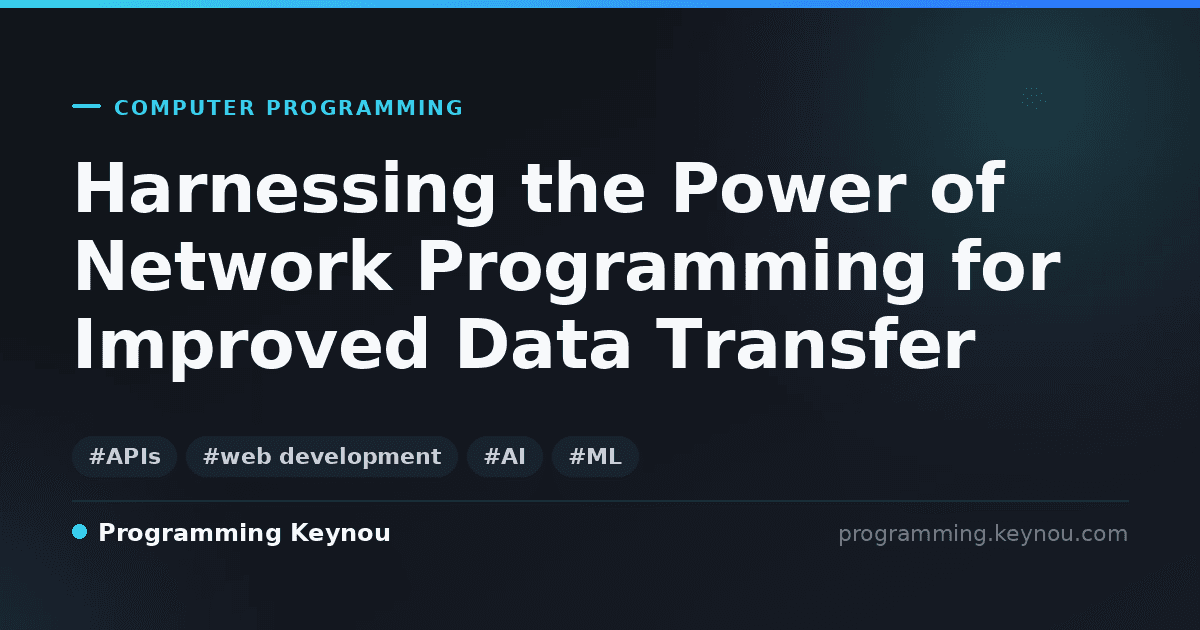 COMPUTER PROGRAMMING

Harnessing the Power of Network Programming for Improved Data Transfer

#APIs #web development #AI #ML

Programming Keynou

programming.keynou.com